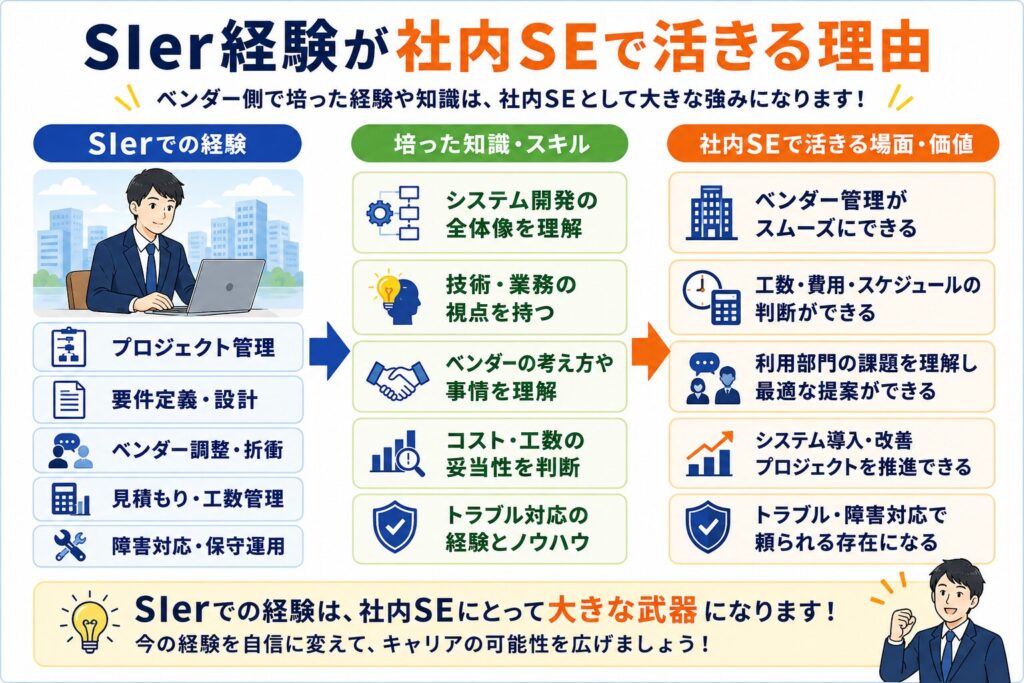 SIer経験が社内SEで活きる理由

ベンダー側で培った経験や知識は、社内SEとして大きな強みになります！

SIerでの経験

プロジェクト管理

要件定義・設計

ベンダー調整・折衝

見積もり・工数管理

障害対応・保守運用

培った知識・スキル

システム開発の全体像を理解

技術・業務の視点を持つ

ベンダーの考え方や事情を理解

コスト・工数の妥当性を判断

トラブル対応の経験とノウハウ

社内SEで活きる場面・価値

ベンダー管理がスムーズにできる

工数・費用・スケジュールの判断ができる

利用部門の課題を理解し最適な提案ができる

システム導入・改善プロジェクトを推進できる

トラブル・障害対応で頼られる存在になる

SIerでの経験は、社内SEにとって大きな武器になります！
今の経験を自信に変えて、キャリアの可能性を広げましょう！